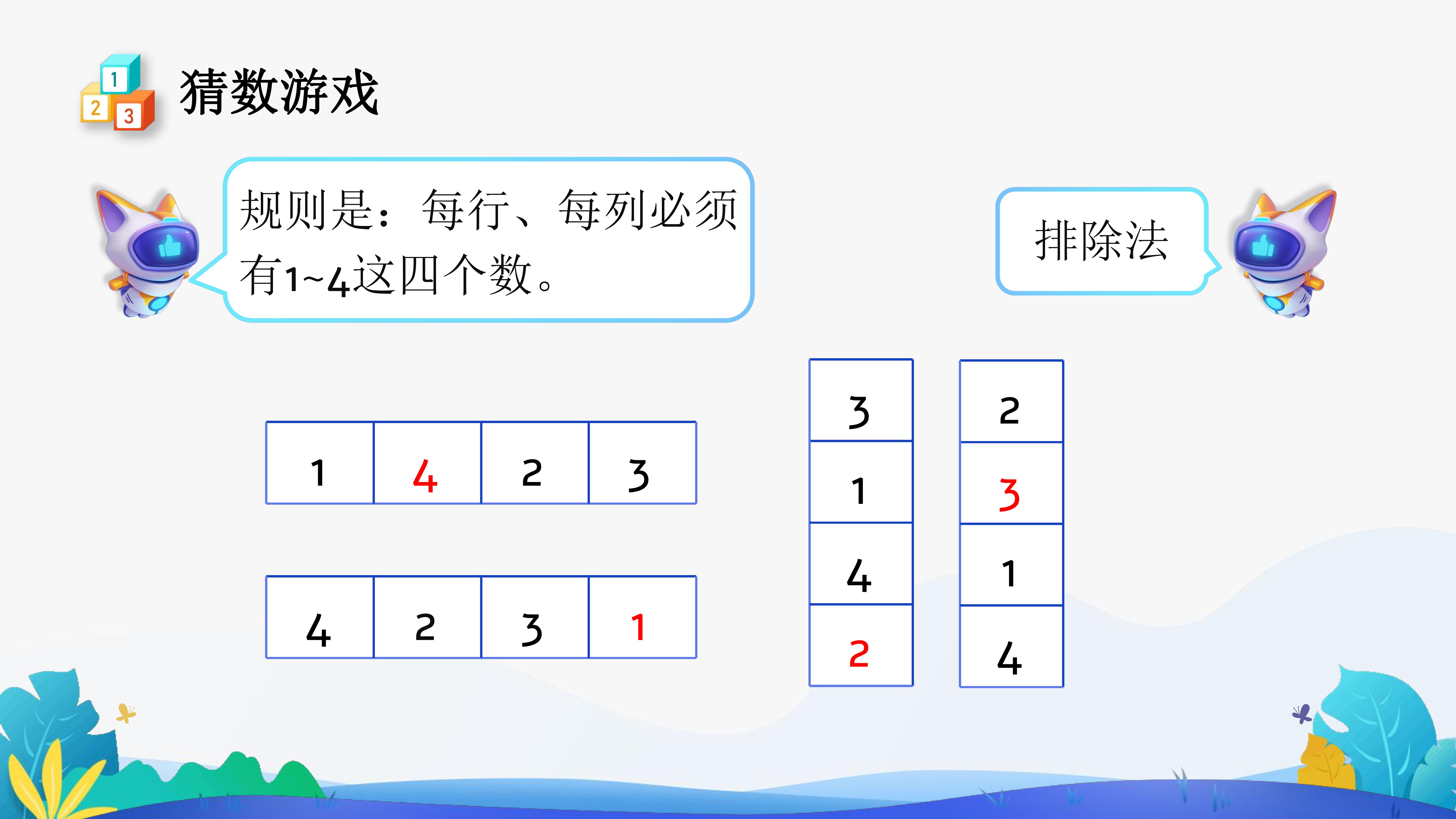 1 2 3

猜数游戏

规则是：每行、每列必须有1~4这四个数。

排除法

| 1 | 4 | 2 | 3 |
|---|---|---|---|

| 4 | 2 | 3 | 1 |
|---|---|---|---|

| 3 |
|---|
| 1 |
| 4 |
| 2 |

| 2 |
|---|
| 3 |
| 1 |
| 4 |